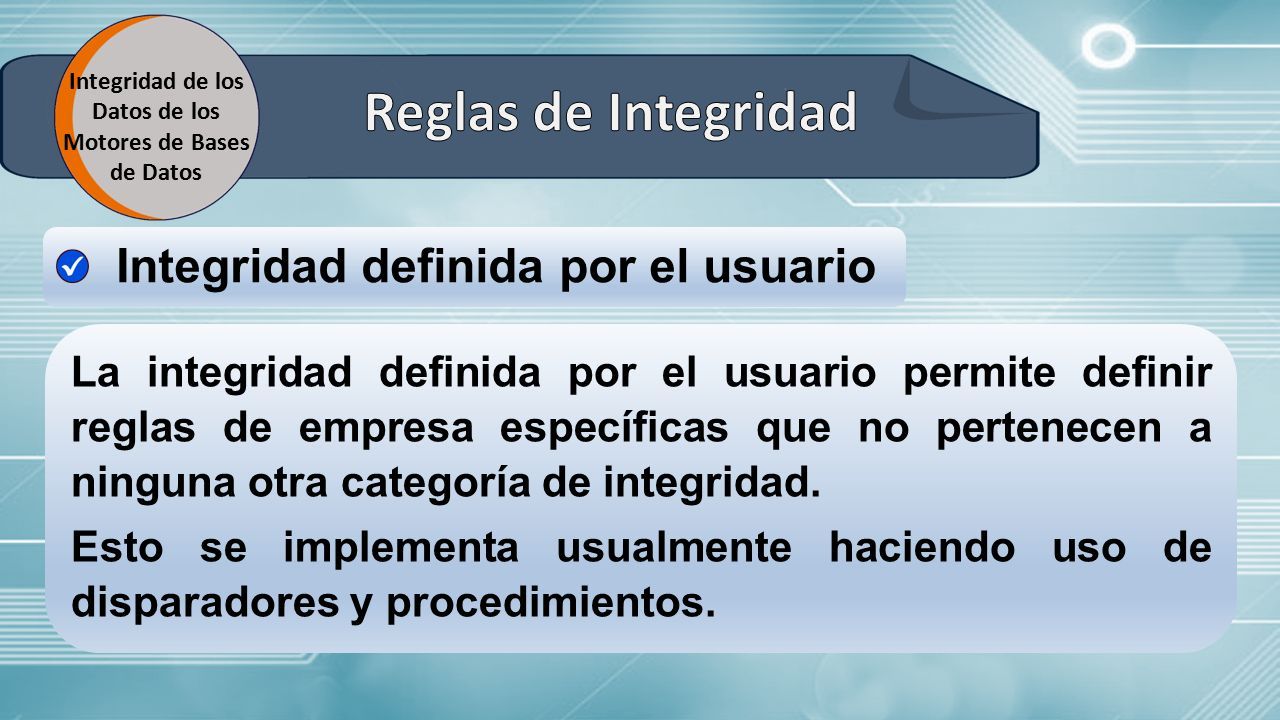 Integridad de los Datos de los Motores de Bases de Datos

Reglas de Integridad

Integridad definida por el usuario

La integridad definida por el usuario permite definir reglas de empresa específicas que no pertenecen a ninguna otra categoría de integridad.

Esto se implementa usualmente haciendo uso de disparadores y procedimientos.